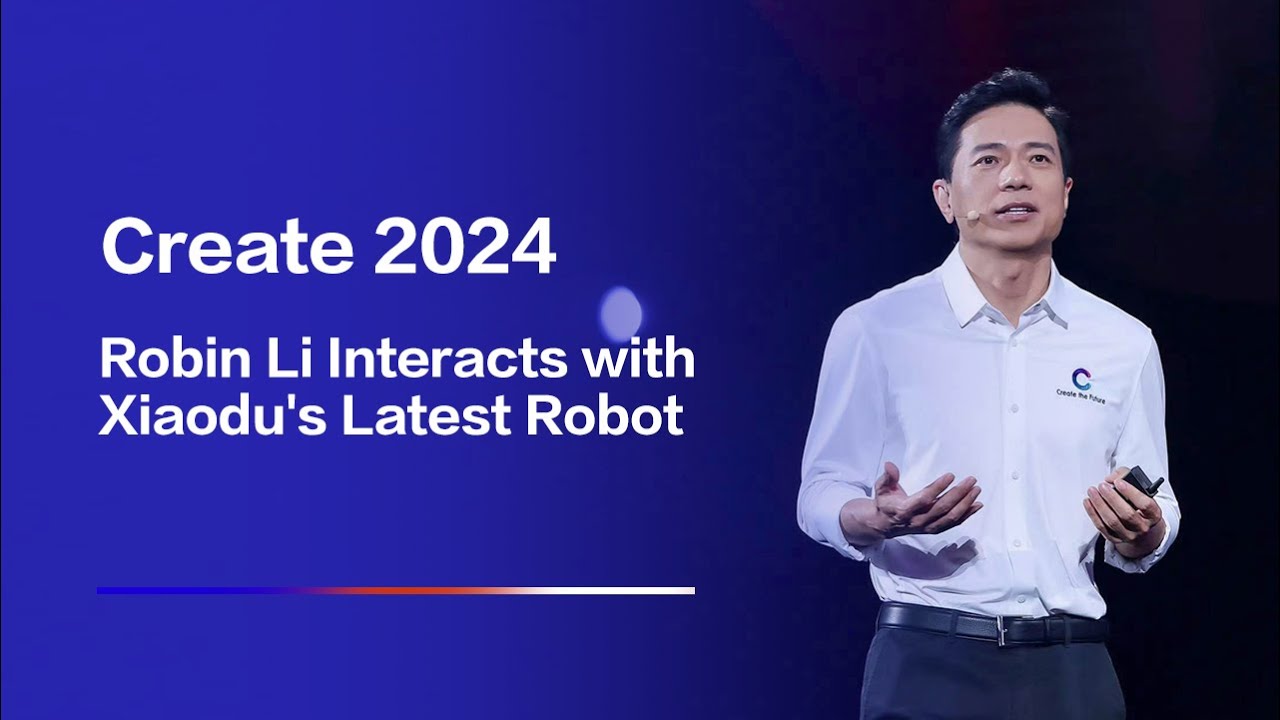 Create 2024

Robin Li Interacts with Xiaodu's Latest Robot

Create the Future